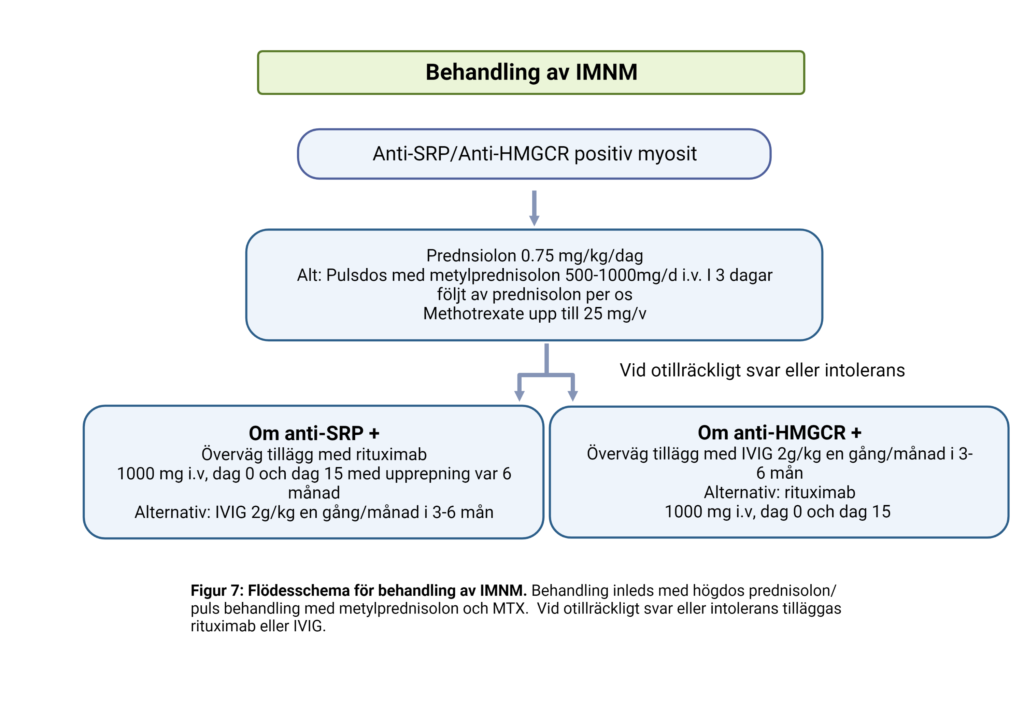 Behandling av IMNM

Anti-SRP/Anti-HMGCR positiv myosit

Prednsiolon 0.75 mg/kg/dag
Alt: Pulsdos med metylprednisolon 500-1000mg/d i.v. I 3 dagar följt av prednisolon per os
Methotrexate upp till 25 mg/v

Vid otillräckligt svar eller intolerans

Om anti-SRP +
Överväg tillägg med rituximab
1000 mg i.v, dag 0 och dag 15 med upprepning var 6 månad
Alternativ: IVIG 2g/kg en gång/månad i 3-6 mån

Om anti-HMGCR +
Överväg tillägg med IVIG 2g/kg en gång/månad i 3-6 mån
Alternativ: rituximab
1000 mg i.v, dag 0 och dag 15

Figur 7: Flödesschema för behandling av IMNM. Behandling inleds med högdos prednisolon/ puls behandling med metylprednisolon och MTX. Vid otillräckligt svar eller intolerans tilläggas rituximab eller IVIG.